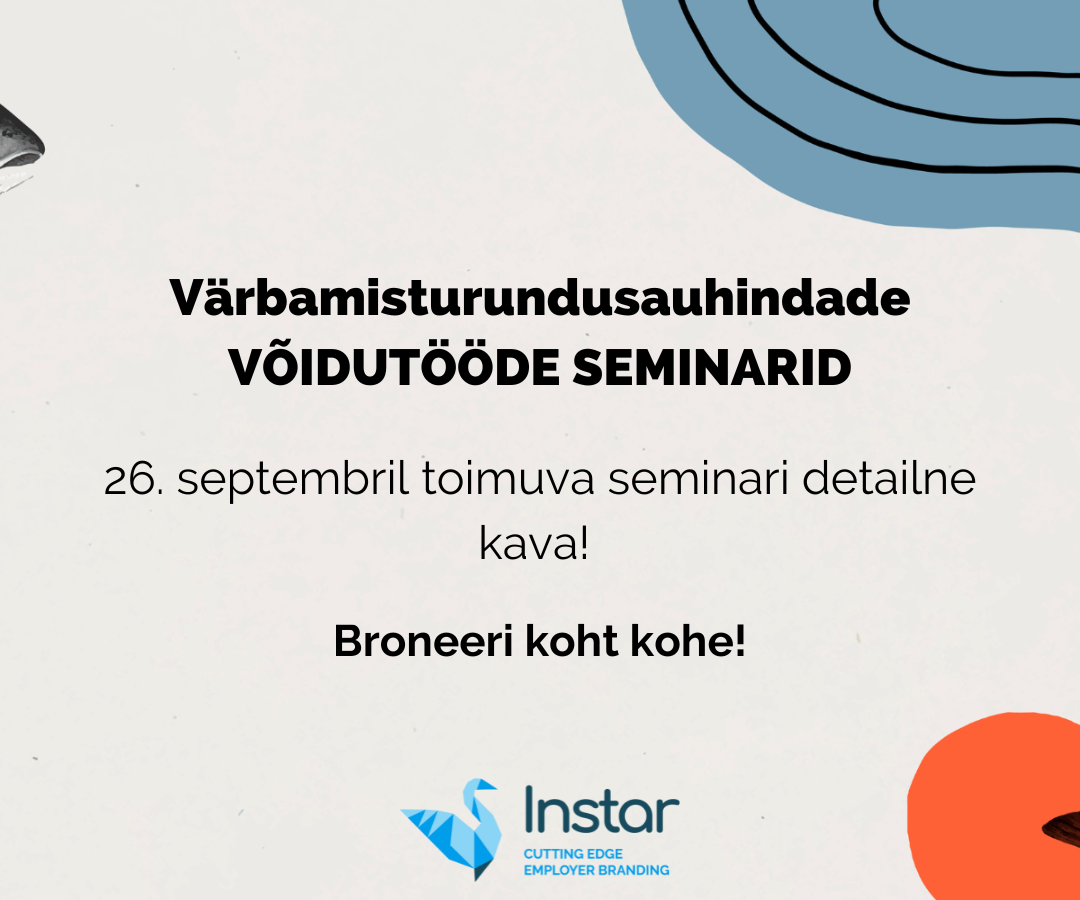 Värbamisturundusauhindade
VÕIDUTÖÖDE SEMINARID

26. septembril toimuva seminari detailne kava!

Broneeri koht kohe!

Instar
CUTTING EDGE
EMPLOYER BRANDING